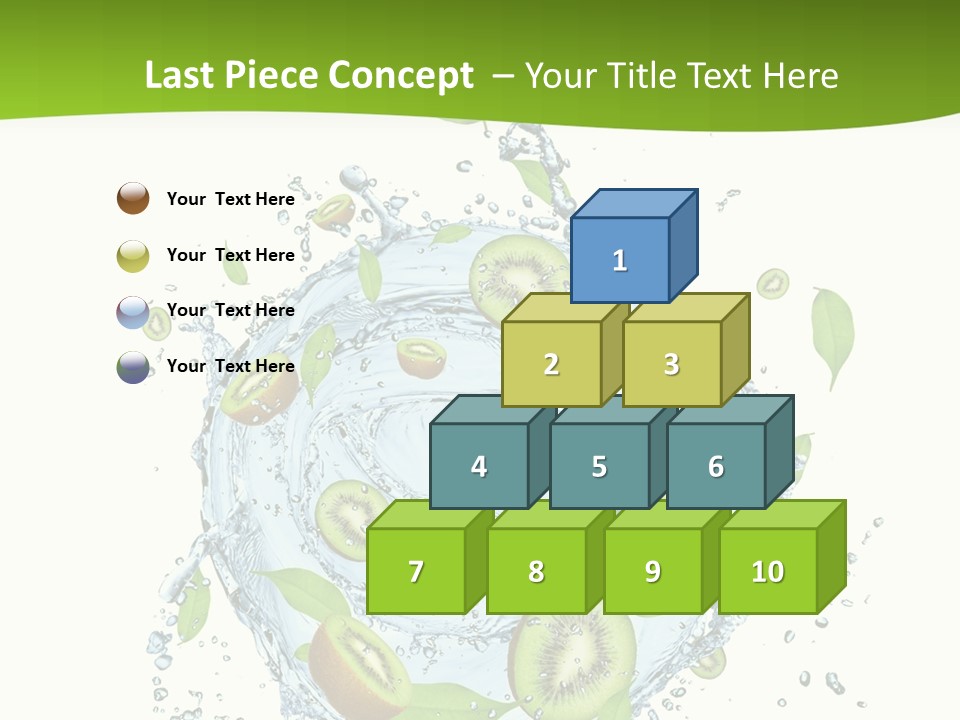 Last Piece Concept – Your Title Text Here

Your Text Here

Your Text Here

Your Text Here

Your Text Here

1

2

3

4

5

6

7

8

9

10